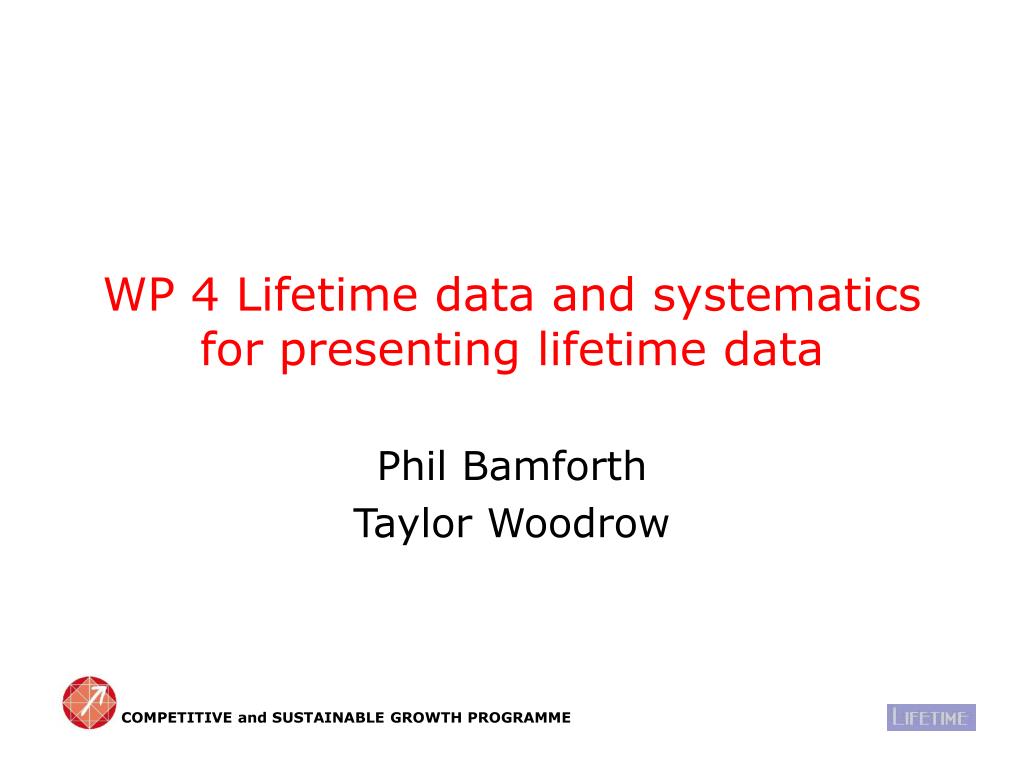 WP 4 Lifetime data and systematics for presenting lifetime data

Phil Bamforth
Taylor Woodrow

COMPETITIVE and SUSTAINABLE GROWTH PROGRAMME

LIFETIME